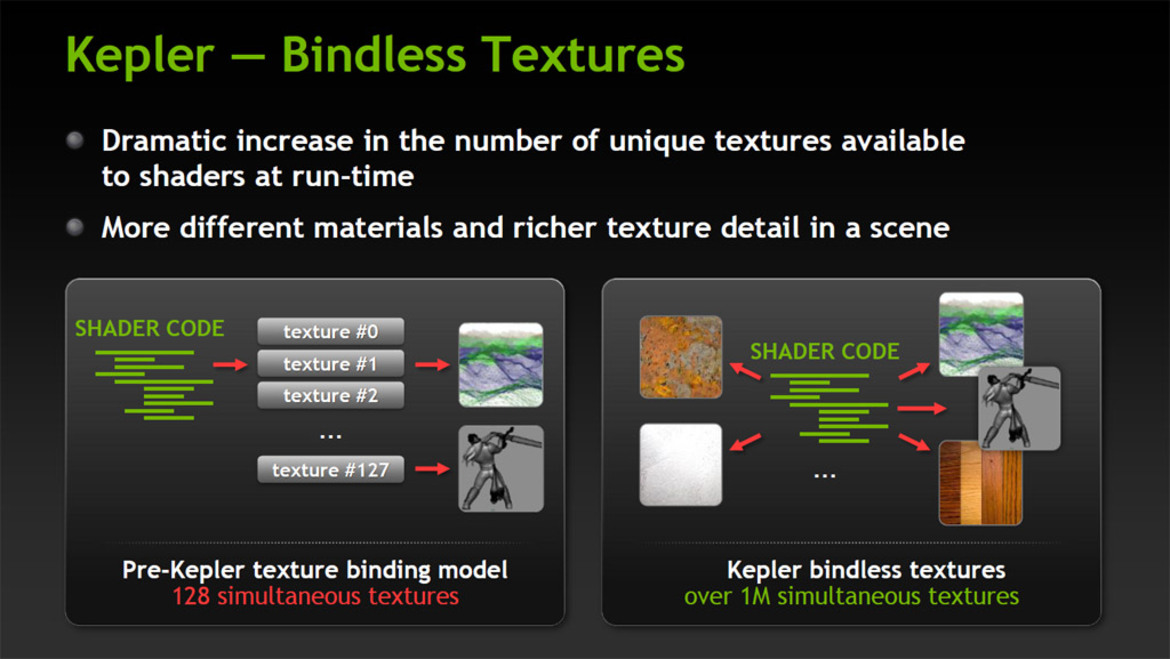 Kepler — Bindless Textures

Dramatic increase in the number of unique textures available to shaders at run-time

More different materials and richer texture detail in a scene

SHADER CODE

texture #0
texture #1
texture #2
...
texture #127

Pre-Kepler texture binding model
128 simultaneous textures

SHADER CODE

...

Kepler bindless textures
over 1M simultaneous textures